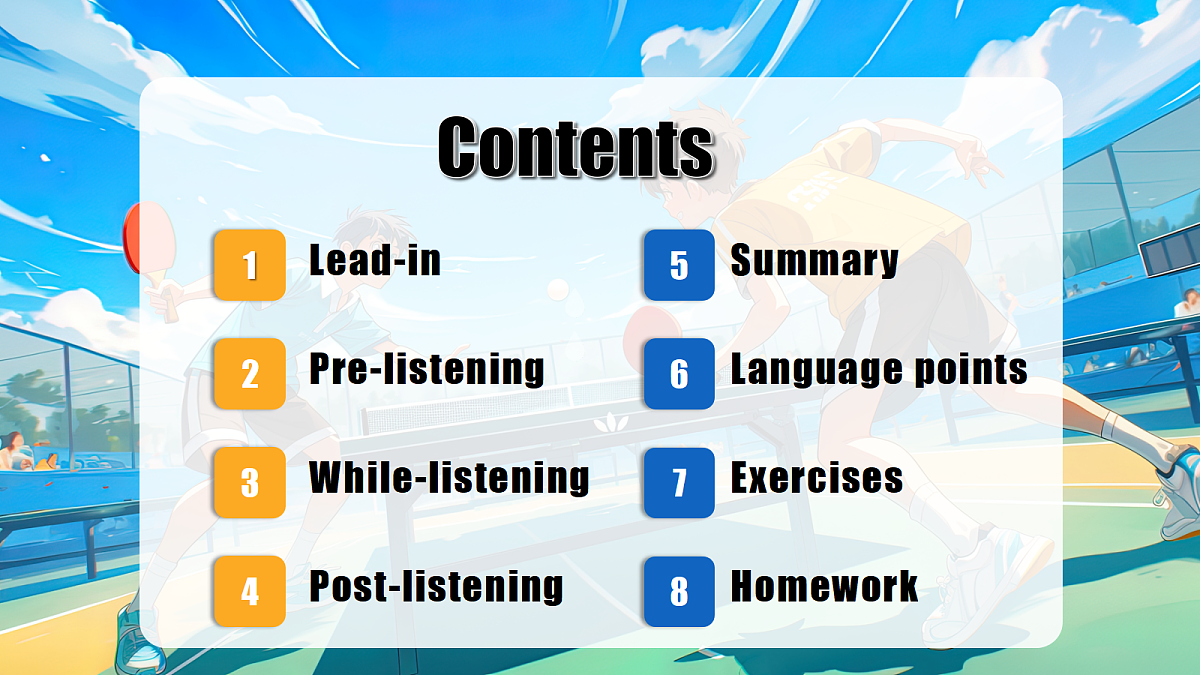 Contents

1 Lead-in

2 Pre-listening

3 While-listening

4 Post-listening

5 Summary

6 Language points

7 Exercises

8 Homework